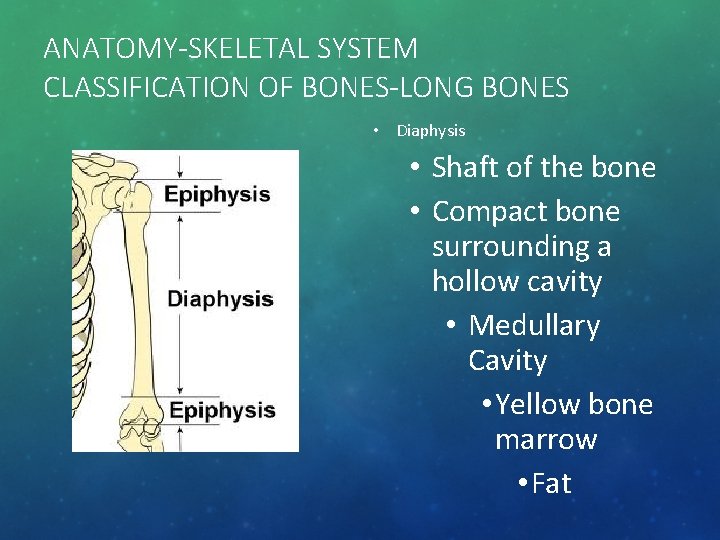 ANATOMY-SKELETAL SYSTEM
CLASSIFICATION OF BONES-LONG BONES

Epiphysis

Diaphysis

Epiphysis

• Diaphysis
  • Shaft of the bone
  • Compact bone surrounding a hollow cavity
    • Medullary Cavity
      • Yellow bone marrow
        • Fat